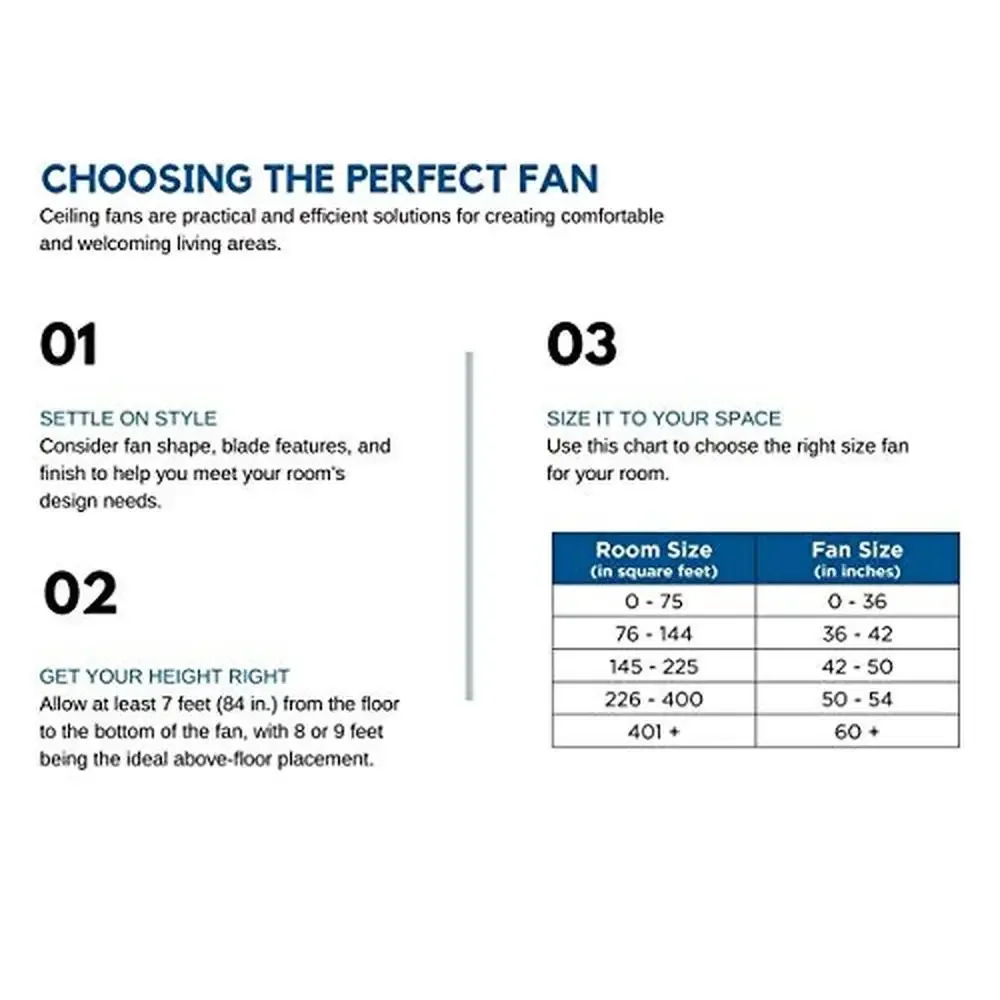 CHOOSING THE PERFECT FAN
Ceiling fans are practical and efficient solutions for creating comfortable and welcoming living areas.

01

SETTLE ON STYLE
Consider fan shape, blade features, and finish to help you meet your room's design needs.

02

GET YOUR HEIGHT RIGHT
Allow at least 7 feet (84 in.) from the floor to the bottom of the fan, with 8 or 9 feet being the ideal above-floor placement.

03

SIZE IT TO YOUR SPACE
Use this chart to choose the right size fan for your room.

| Room Size (in square feet) | Fan Size (in inches) |
|---|---|
| 0 - 75 | 0 - 36 |
| 76 - 144 | 36 - 42 |
| 145 - 225 | 42 - 50 |
| 226 - 400 | 50 - 54 |
| 401 + | 60 + |